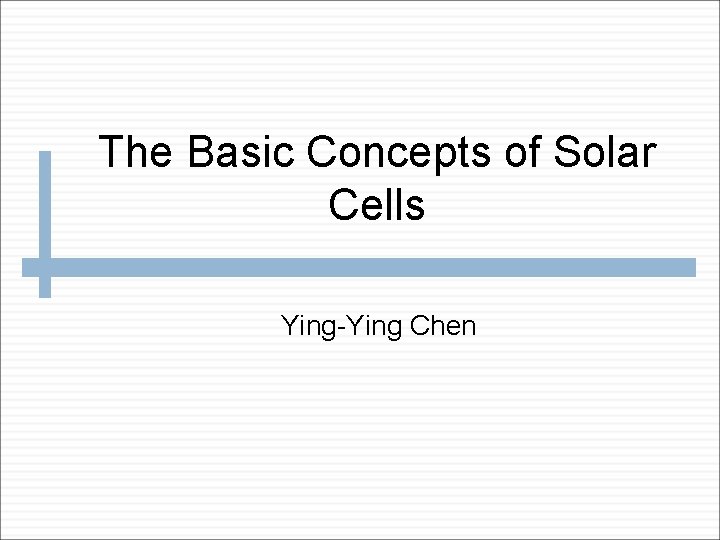 The Basic Concepts of Solar Cells

Ying-Ying Chen